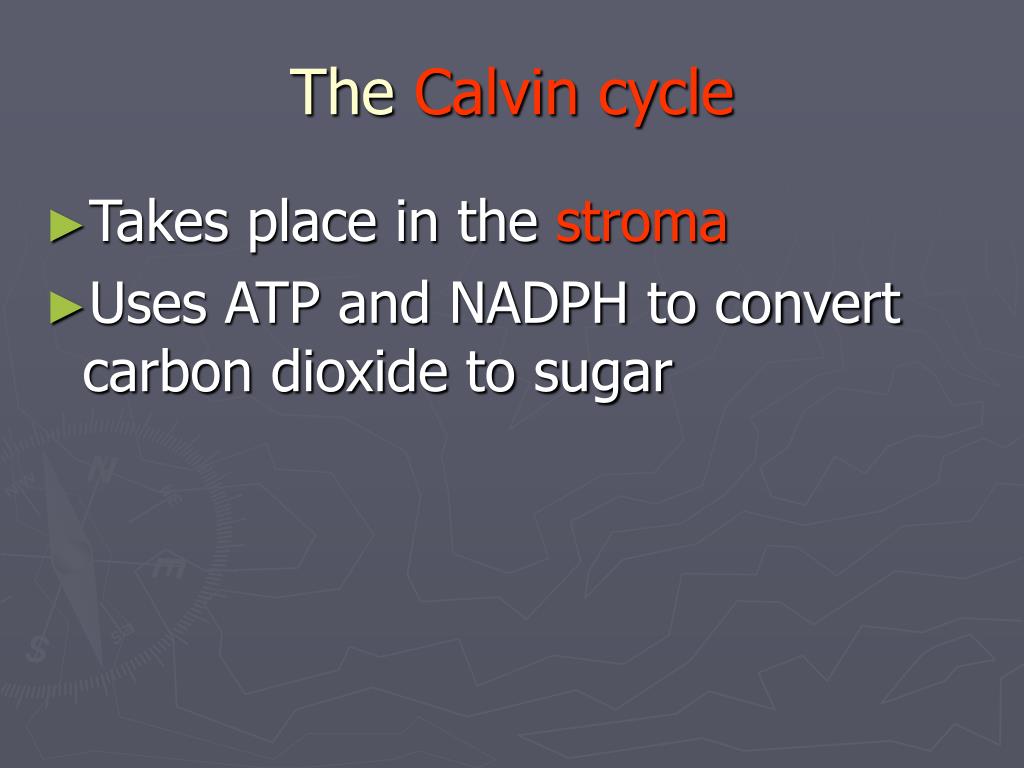 The Calvin cycle

►Takes place in the stroma

►Uses ATP and NADPH to convert carbon dioxide to sugar